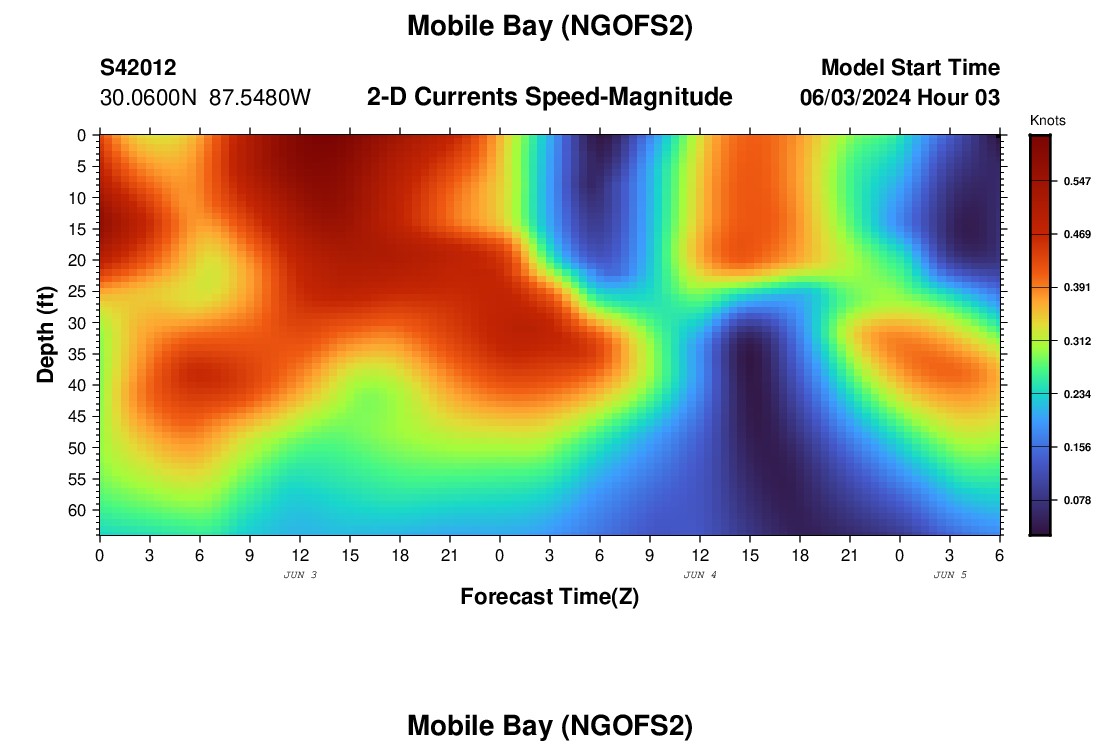 Mobile Bay (NGOFS2)

S42012
30.0600N 87.5480W

2-D Currents Speed-Magnitude

Model Start Time
06/03/2024 Hour 03

Knots
0.547
0.469
0.391
0.312
0.234
0.156
0.078

Depth (ft)
0
5
10
15
20
25
30
35
40
45
50
55
60

0 3 6 9 12 15 18 21 0 3 6 9 12 15 18 21 0 3 6
JUN 3
JUN 4
JUN 5
Forecast Time(Z)

Mobile Bay (NGOFS2)